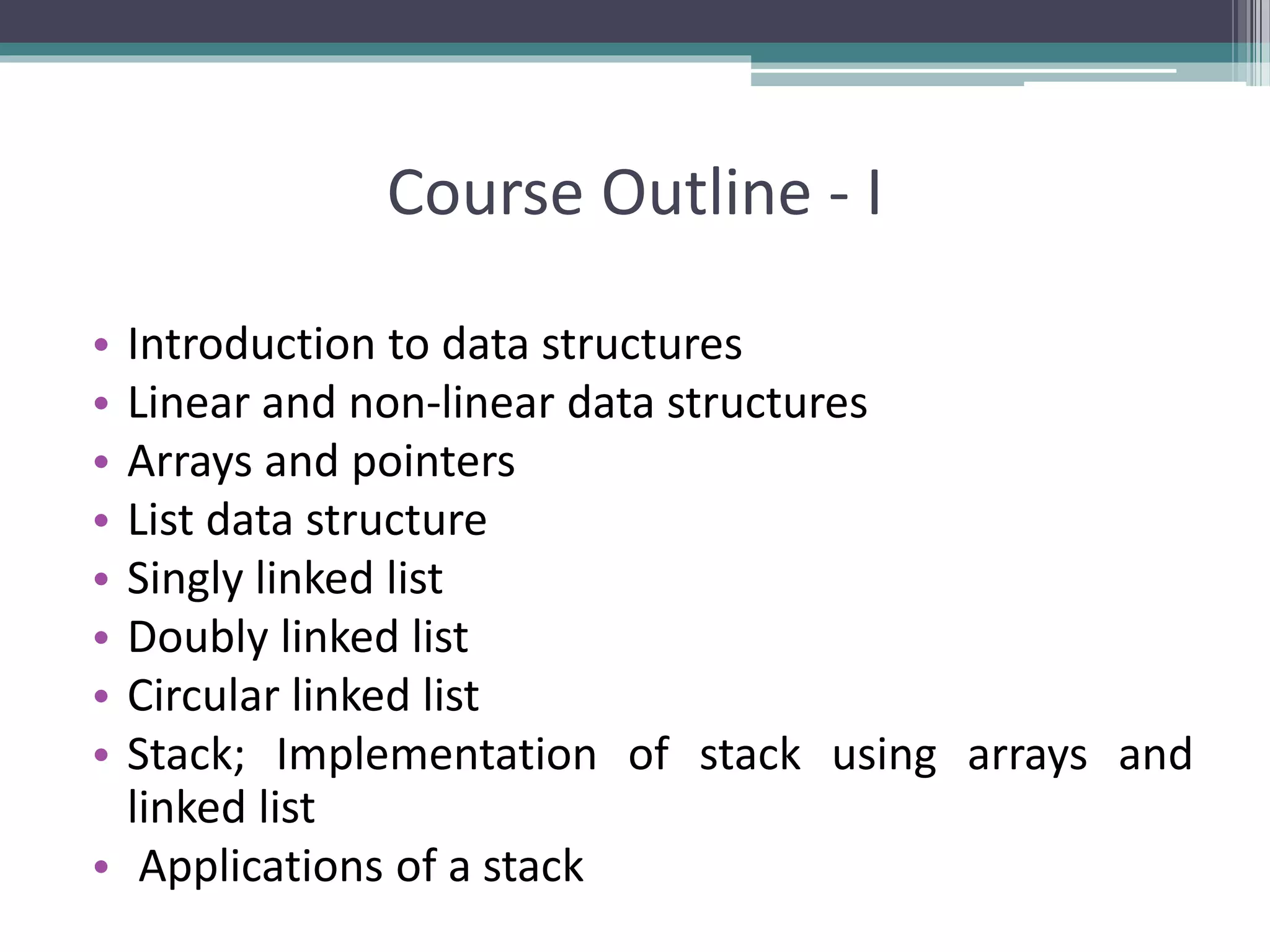 Course Outline - I

• Introduction to data structures
• Linear and non-linear data structures
• Arrays and pointers
• List data structure
• Singly linked list
• Doubly linked list
• Circular linked list
• Stack; Implementation of stack using arrays and linked list
• Applications of a stack